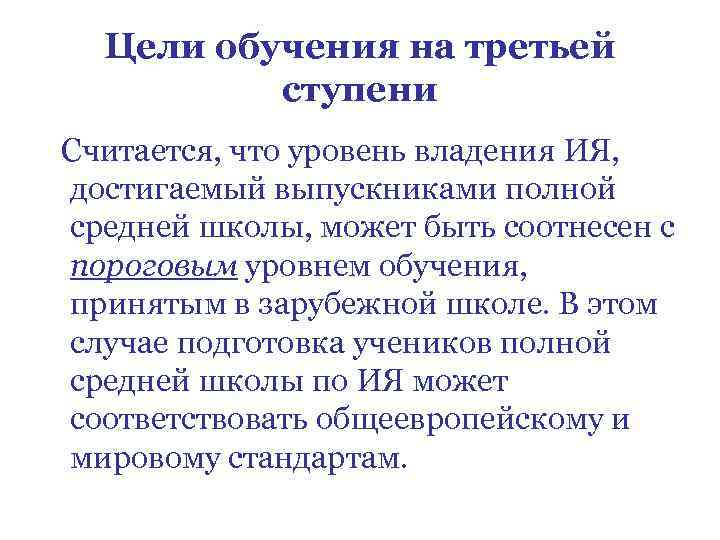 Цели обучения на третьей ступени

Считается, что уровень владения ИЯ, достигаемый выпускниками полной средней школы, может быть соотнесен с пороговым уровнем обучения, принятым в зарубежной школе. В этом случае подготовка учеников полной средней школы по ИЯ может соответствовать общеевропейскому и мировому стандартам.